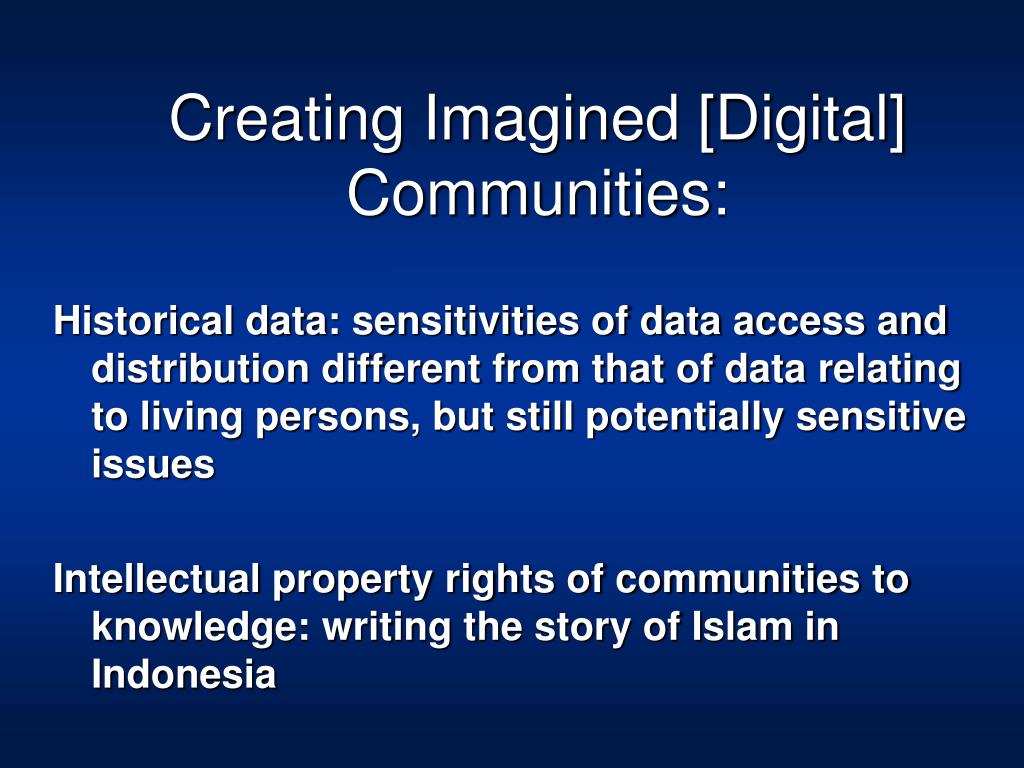 Creating Imagined [Digital] Communities:

Historical data: sensitivities of data access and distribution different from that of data relating to living persons, but still potentially sensitive issues

Intellectual property rights of communities to knowledge: writing the story of Islam in Indonesia